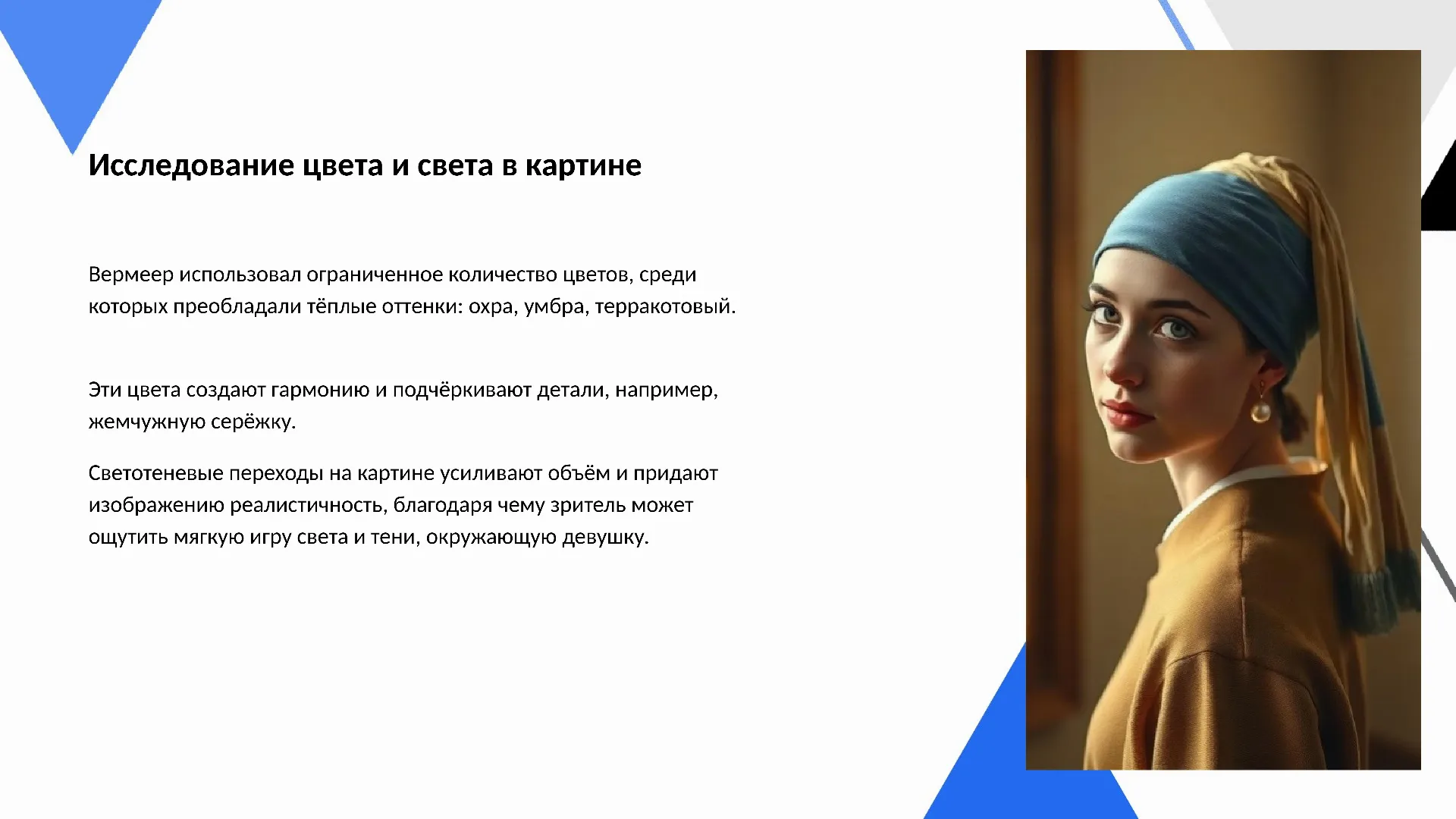 Исследование цвета и света в картине

Вермеер использовал ограниченное количество цветов, среди которых преобладали тёплые оттенки: охра, умбра, терракотовый.

Эти цвета создают гармонию и подчёркивают детали, например, жемчужную серёжку.

Светотеневые переходы на картине усиливают объём и придают изображению реалистичность, благодаря чему зритель может ощутить мягкую игру света и тени, окружающую девушку.